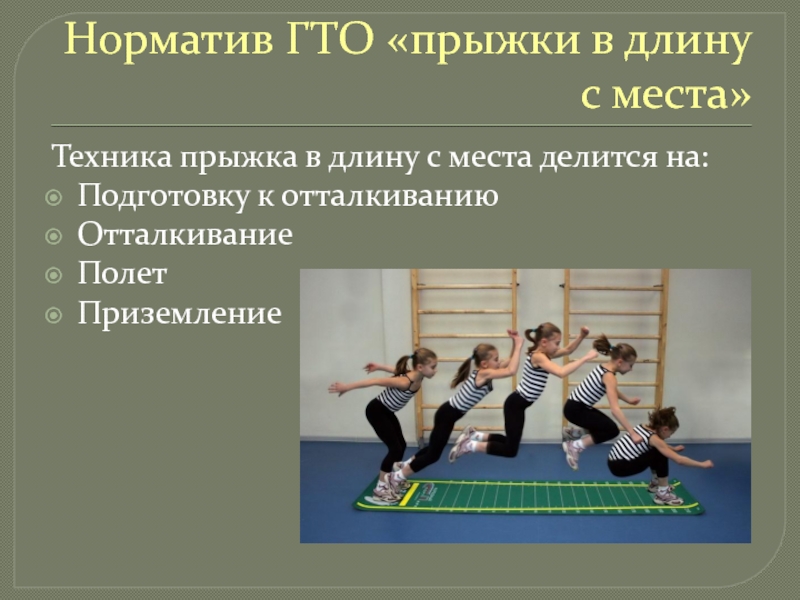 Норматив ГТО «прыжки в длину с места»

Техника прыжка в длину с места делится на:
Подготовку к отталкиванию
Отталкивание
Полет
Приземление